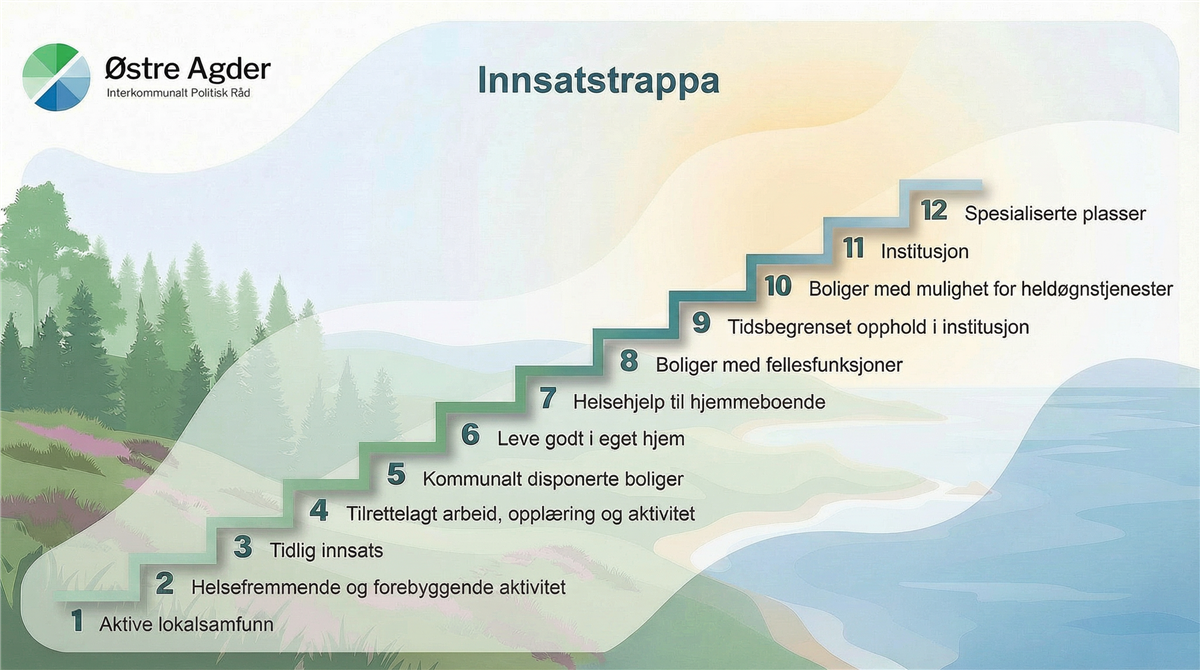 Østre Agder
Interkommunalt Politisk Råd

Innsatstrappa

12 Spesialiserte plasser
11 Institusjon
10 Boliger med mulighet for heldøgnstjenester
9 Tidsbegrenset opphold i institusjon
8 Boliger med fellesfunksjoner
7 Helsehjelp til hjemmeboende
6 Leve godt i eget hjem
5 Kommunalt disponerte boliger
4 Tilrettelagt arbeid, opplæring og aktivitet
3 Tidlig innsats
2 Helsefremmende og forebyggende aktivitet
1 Aktive lokalsamfunn